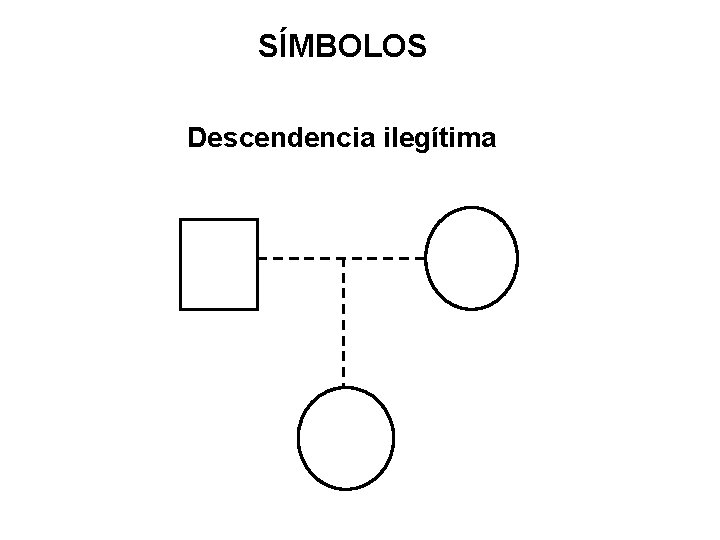 SÍMBOLOS

Descendencia ilegítima